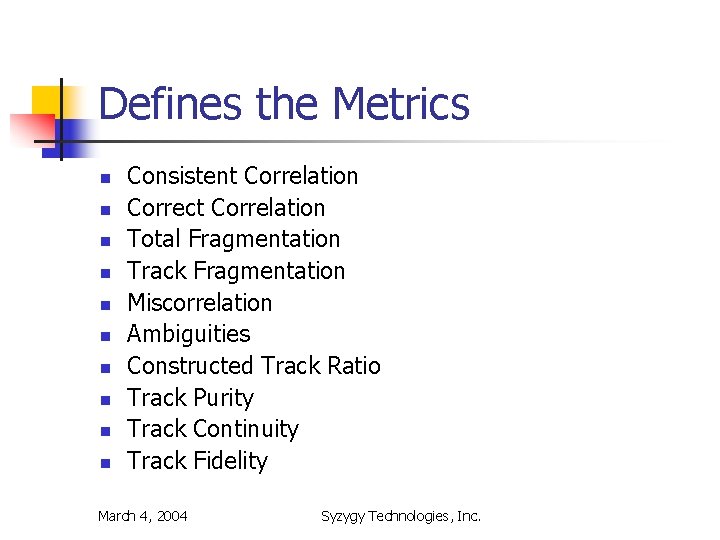 Defines the Metrics

- Consistent Correlation
- Correct Correlation
- Total Fragmentation
- Track Fragmentation
- Miscorrelation
- Ambiguities
- Constructed Track Ratio
- Track Purity
- Track Continuity
- Track Fidelity

March 4, 2004

Syzygy Technologies, Inc.